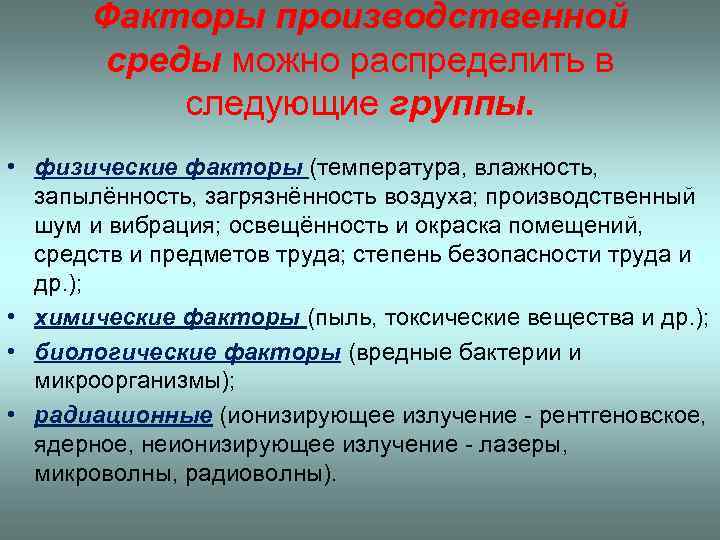 Факторы производственной среды можно распределить в следующие группы.

• физические факторы (температура, влажность, запылённость, загрязнённость воздуха; производственный шум и вибрация; освещённость и окраска помещений, средств и предметов труда; степень безопасности труда и др.);
• химические факторы (пыль, токсические вещества и др.);
• биологические факторы (вредные бактерии и микроорганизмы);
• радиационные (ионизирующее излучение - рентгеновское, ядерное, неионизирующее излучение - лазеры, микроволны, радиоволны).